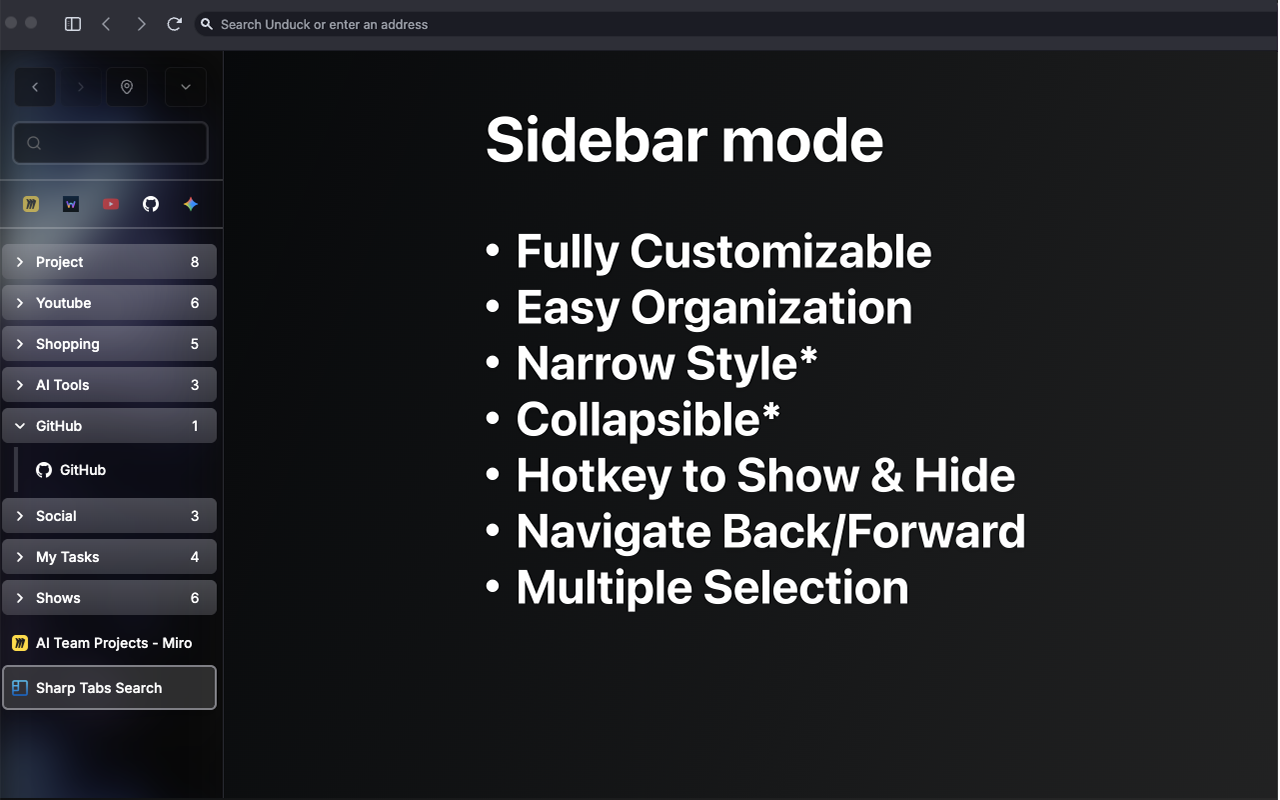 Search Unduck or enter an address

Project 8
Youtube 6
Shopping 5
AI Tools 3
GitHub 1
GitHub
Social 3
My Tasks 4
Shows 6
AI Team Projects - Miro
Sharp Tabs Search

Sidebar mode

• Fully Customizable
• Easy Organization
• Narrow Style*
• Collapsible*
• Hotkey to Show & Hide
• Navigate Back/Forward
• Multiple Selection